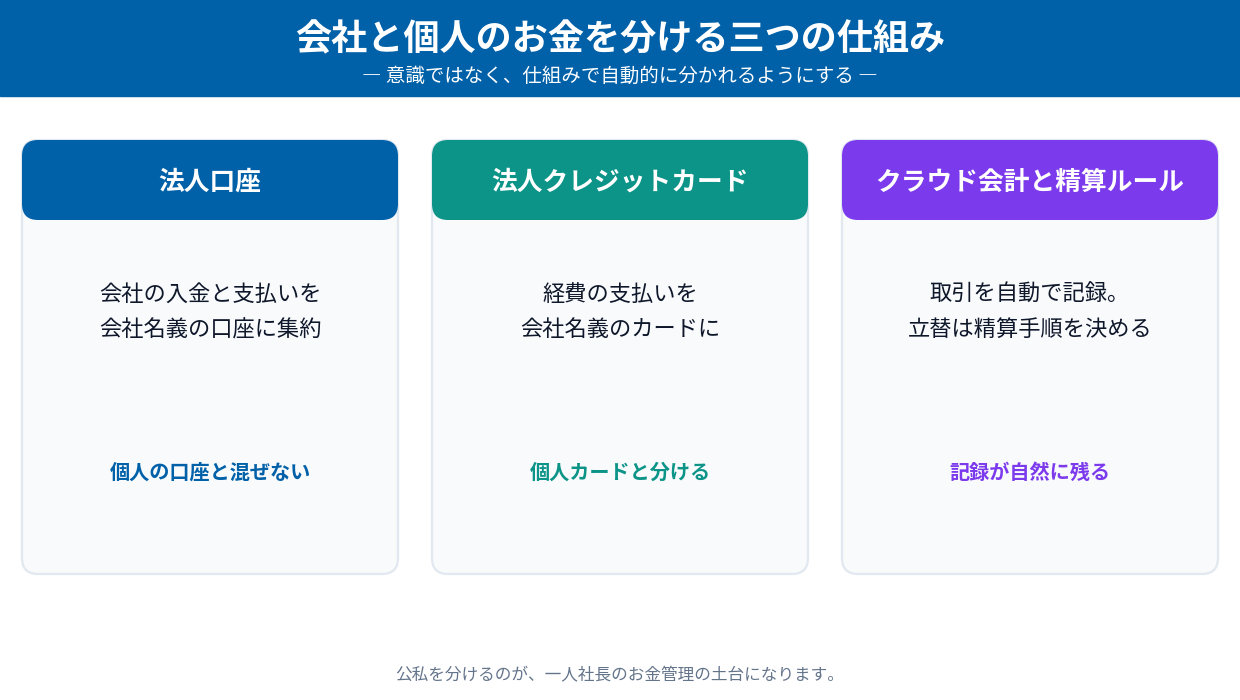 会社と個人のお金を分ける三つの仕組み
— 意識ではなく、仕組みで自動的に分かれるようにする —

法人口座

会社の入金と支払いを
会社名義の口座に集約

個人の口座と混ぜない

法人クレジットカード

経費の支払いを
会社名義のカードに

個人カードと分ける

クラウド会計と精算ルール

取引を自動で記録。
立替は精算手順を決める

記録が自然に残る

公私を分けるのが、一人社長のお金管理の土台になります。